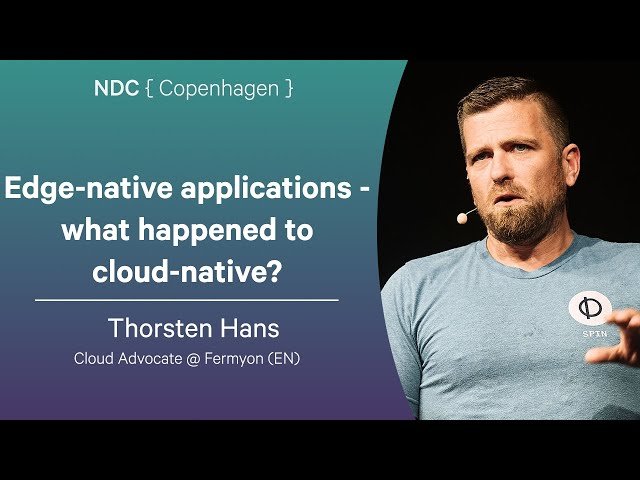 NDC { Copenhagen }

Edge-native applications - what happened to cloud-native?

Thorsten Hans

Cloud Advocate @ Fermyon (EN)

SPIN